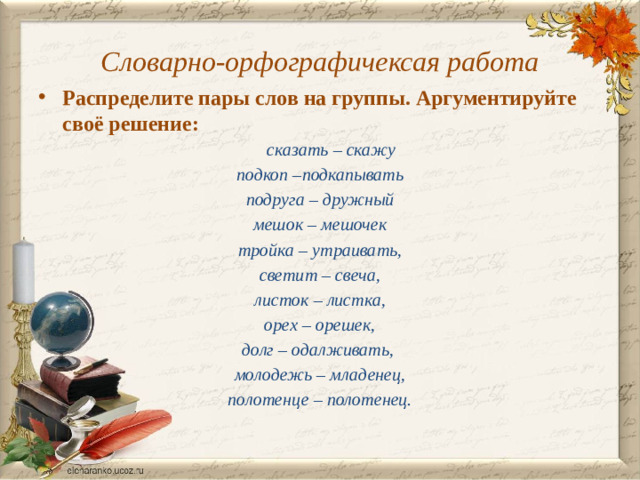 Словарно-орфографичекская работа

• Распределите пары слов на группы. Аргументируйте своё решение:

сказать – скажу
подкоп –подкапывать
подруга – дружный
мешок – мешочек
тройка – утраивать,
светит – свеча,
листок – листка,
орех – орешек,
долг – одалживать,
молодежь – младенец,
полотенце – полотенец.

elenaranko.ucoz.ru